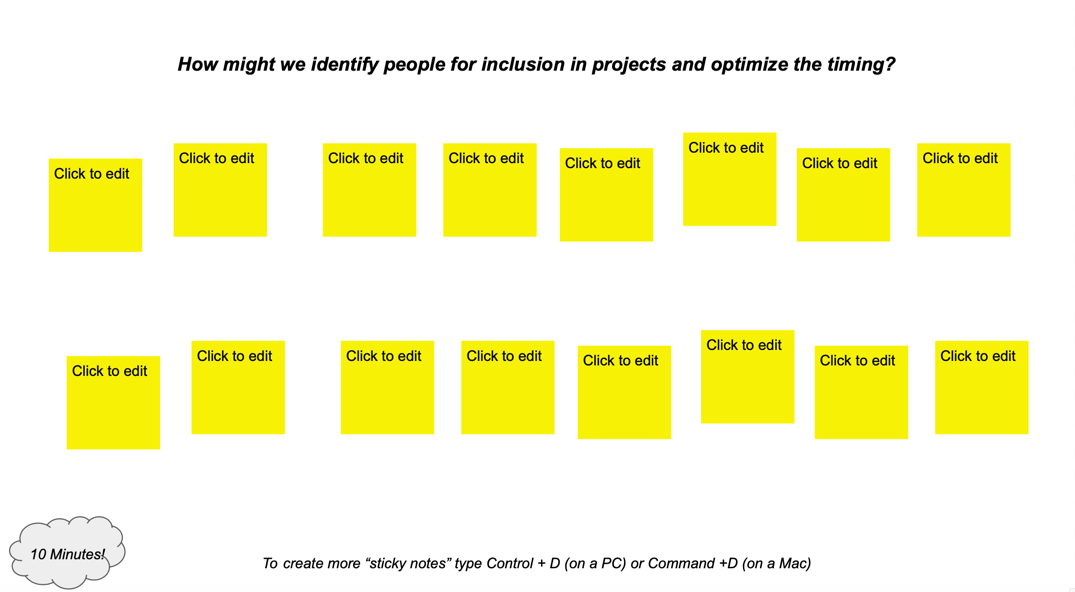 How might we identify people for inclusion in projects and optimize the timing?

Click to edit

Click to edit

Click to edit

Click to edit

Click to edit

Click to edit

Click to edit

Click to edit

Click to edit

Click to edit

Click to edit

Click to edit

Click to edit

Click to edit

Click to edit

Click to edit

10 Minutes!

To create more “sticky notes” type Control + D (on a PC) or Command +D (on a Mac)